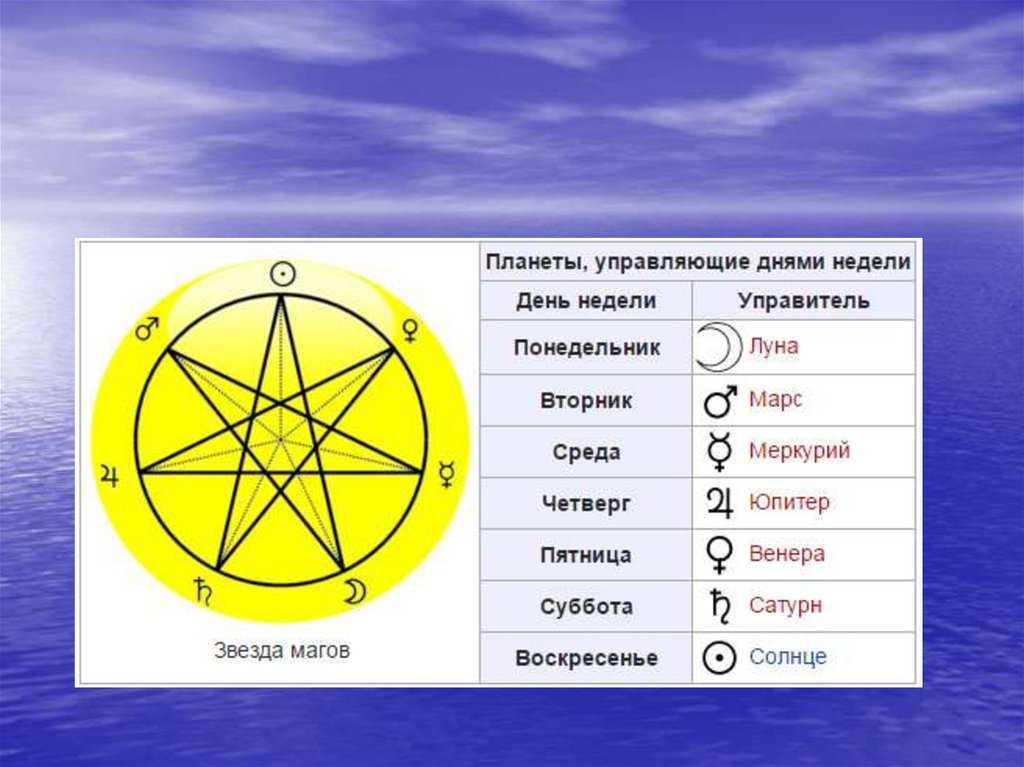 ☉
♂ ♀
♃ ☿
♄ ☽

Звезда магов

Планеты, управляющие днями недели

| День недели | Управитель |
|---|---|
| Понедельник | ☽ Луна |
| Вторник | ♂ Марс |
| Среда | ☿ Меркурий |
| Четверг | ♃ Юпитер |
| Пятница | ♀ Венера |
| Суббота | ♄ Сатурн |
| Воскресенье | ☉ Солнце |